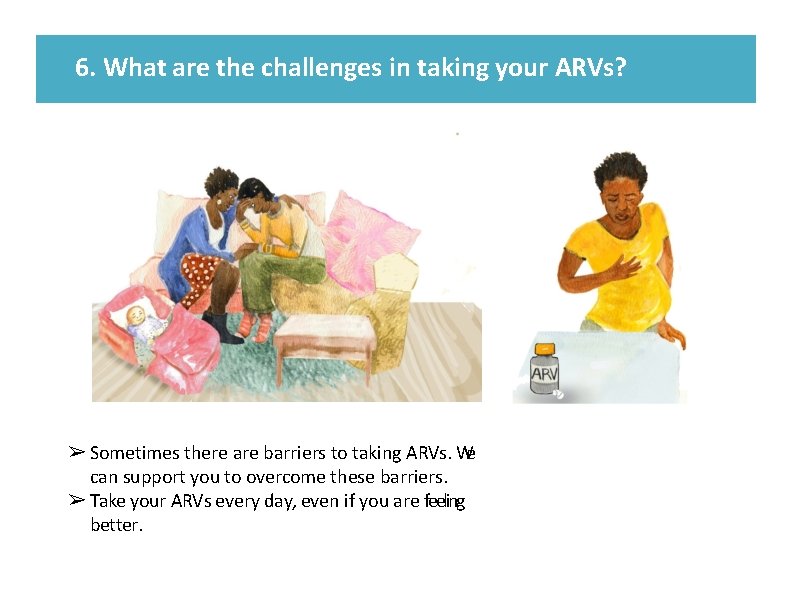 6. What are the challenges in taking your ARVs?

ARV

➢ Sometimes there are barriers to taking ARVs. We can support you to overcome these barriers.
➢ Take your ARVs every day, even if you are feeling better.